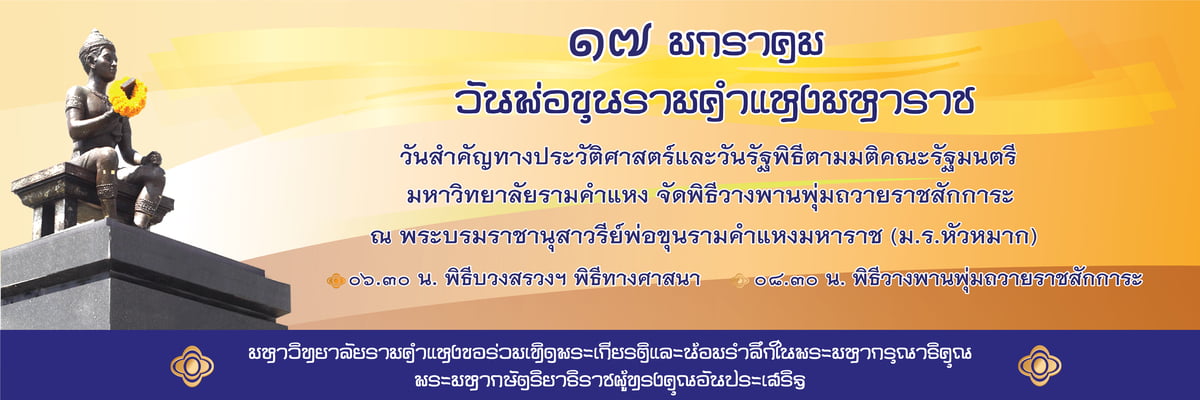 ๑๗ มกราคม
วันพ่อขุนรามคำแหงมหาราช

วันสำคัญทางประวัติศาสตร์และวันรัฐพิธีตามมติคณะรัฐมนตรี
มหาวิทยาลัยรามคำแหง จัดพิธีวางพานพุ่มถวายราชสักการะ
ณ พระบรมราชานุสาวรีย์พ่อขุนรามคำแหงมหาราช (ม.ร.หัวหมาก)

๐๖.๓๐ น. พิธีบวงสรวงฯ พิธีทางศาสนา ๐๘.๓๐ น. พิธีวางพานพุ่มถวายราชสักการะ

มหาวิทยาลัยรามคำแหงขอร่วมเทิดพระเกียรติและน้อมรำลึกในพระมหากรุณาธิคุณ
พระมหากษัตริยาธิราชผู้ทรงคุณอันประเสริฐ